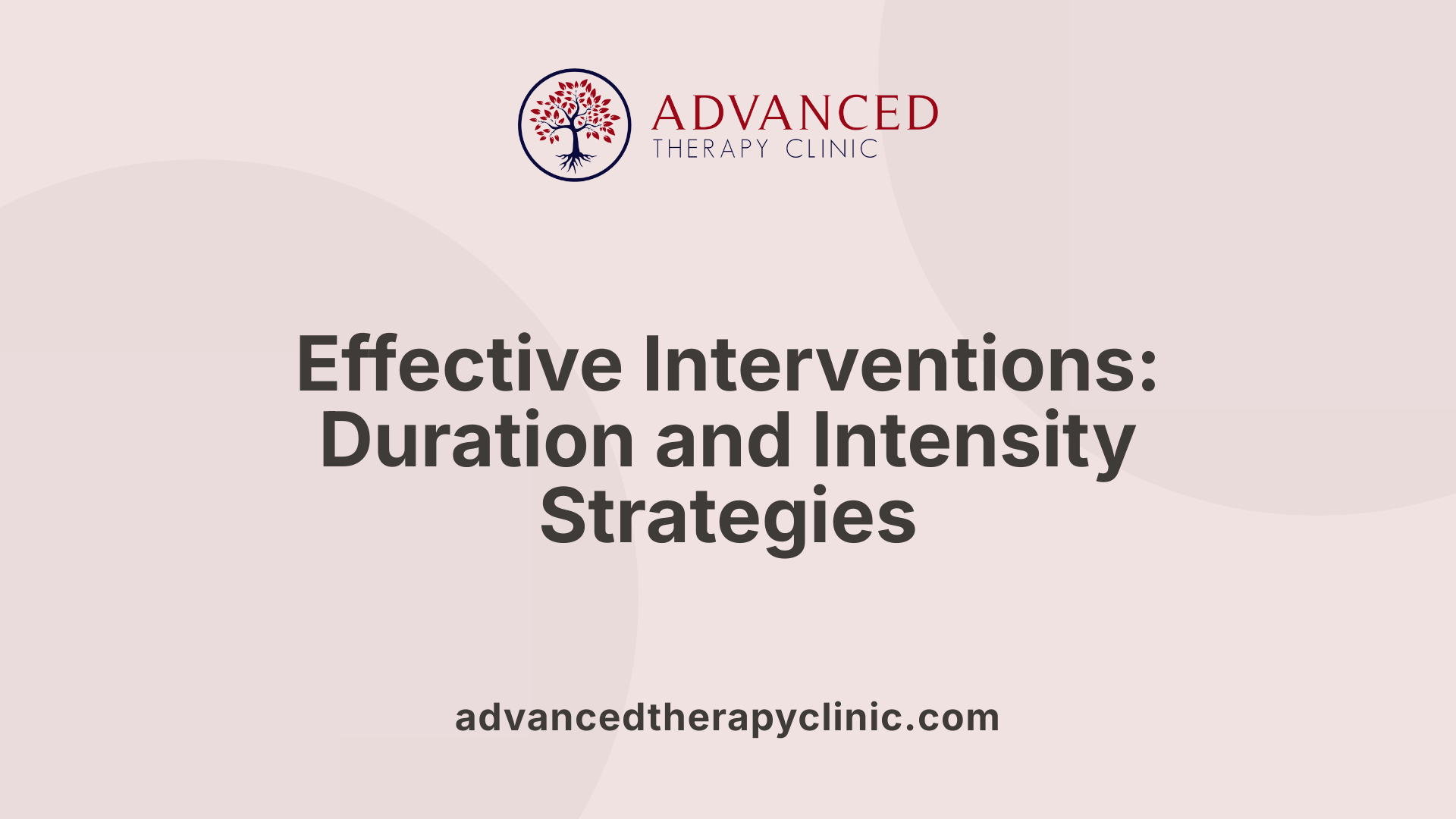 ADVANCED
THERAPY CLINIC

Effective Interventions: Duration and Intensity Strategies

advancedtherapyclinic.com